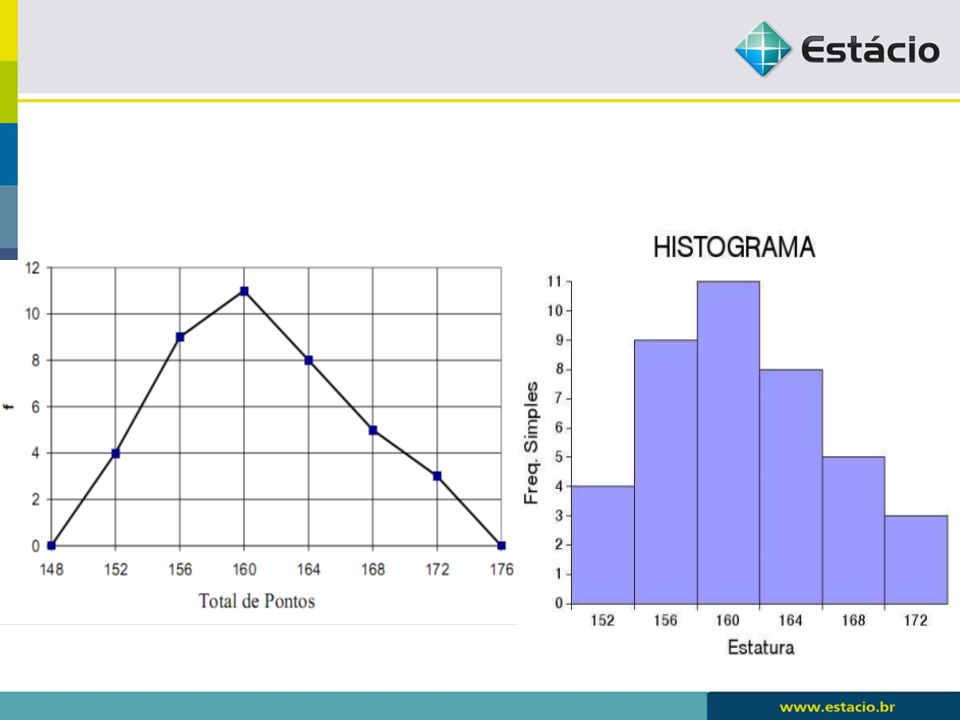 Estácio

12
10
8
6
4
2
0
f
148 152 156 160 164 168 172 176
Total de Pontos

HISTOGRAMA
11
10
9
8
7
6
5
4
3
2
1
0
Freq. Simples
152 156 160 164 168 172
Estatura

www.estacio.br